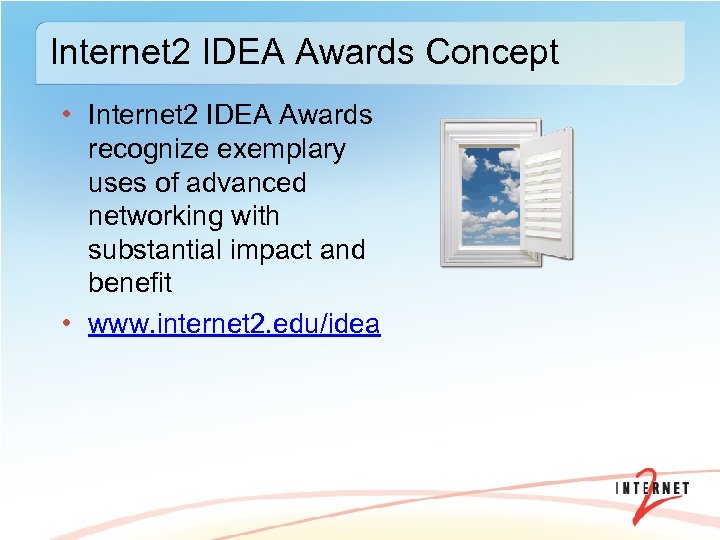 Internet2 IDEA Awards Concept

• Internet2 IDEA Awards recognize exemplary uses of advanced networking with substantial impact and benefit

• www.internet2.edu/idea

INTERNET 2